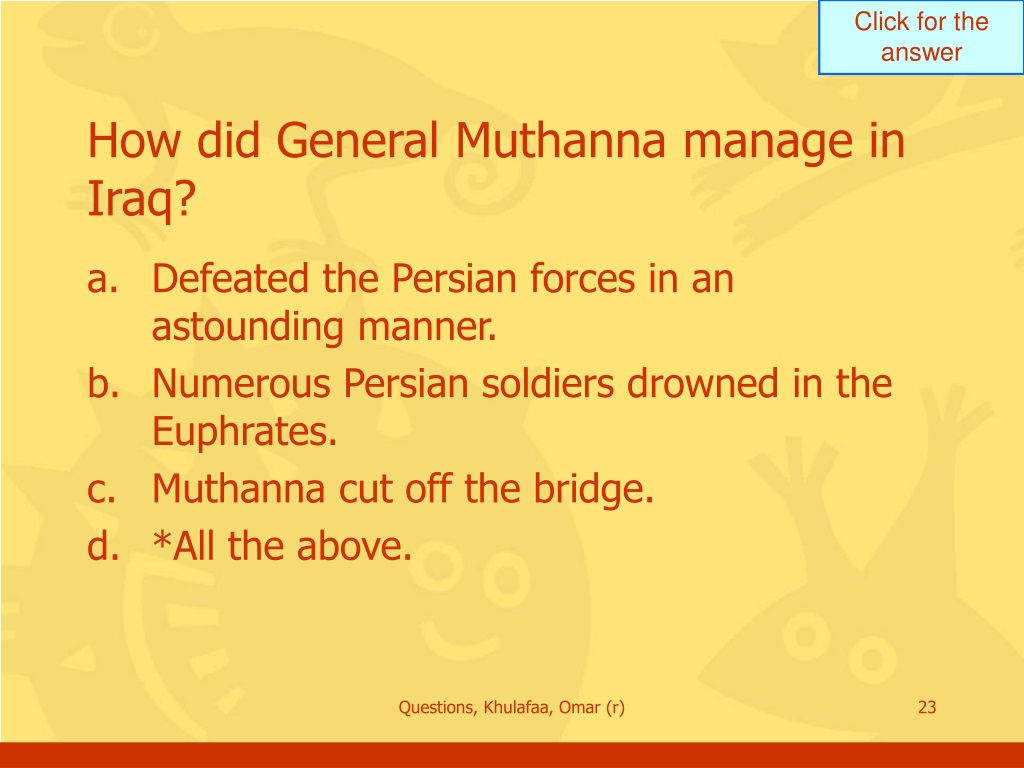 Click for the answer

How did General Muthanna manage in Iraq?

a. Defeated the Persian forces in an astounding manner.
b. Numerous Persian soldiers drowned in the Euphrates.
c. Muthanna cut off the bridge.
d. *All the above.

Questions, Khulafaa, Omar (r)

23